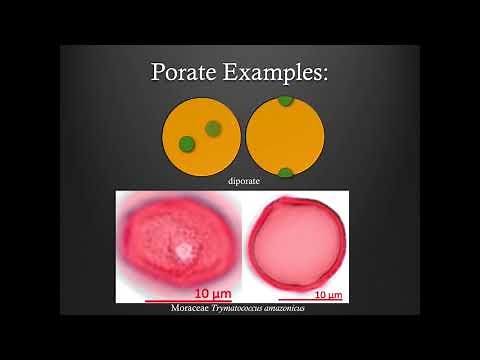 Porate Examples:

diporate

10 µm

10 µm

Moraceae Trymatococcus amazonicus